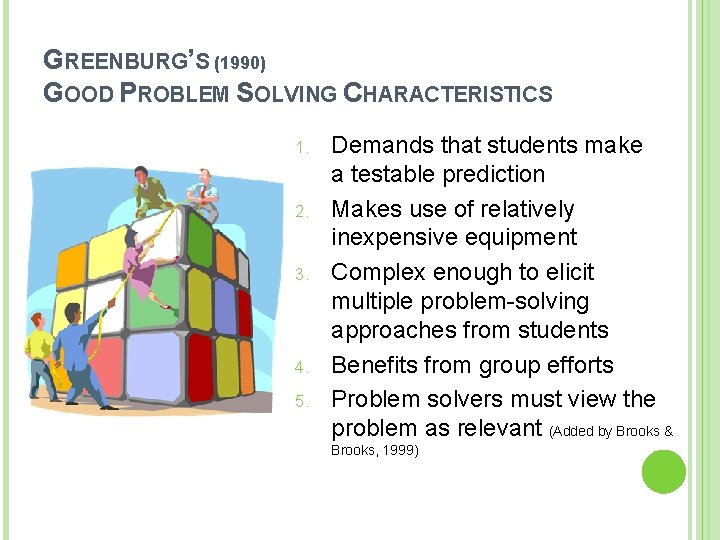 GREENBURG'S (1990)
GOOD PROBLEM SOLVING CHARACTERISTICS

1. Demands that students make a testable prediction
2. Makes use of relatively inexpensive equipment
3. Complex enough to elicit multiple problem-solving approaches from students
4. Benefits from group efforts
5. Problem solvers must view the problem as relevant (Added by Brooks & Brooks, 1999)